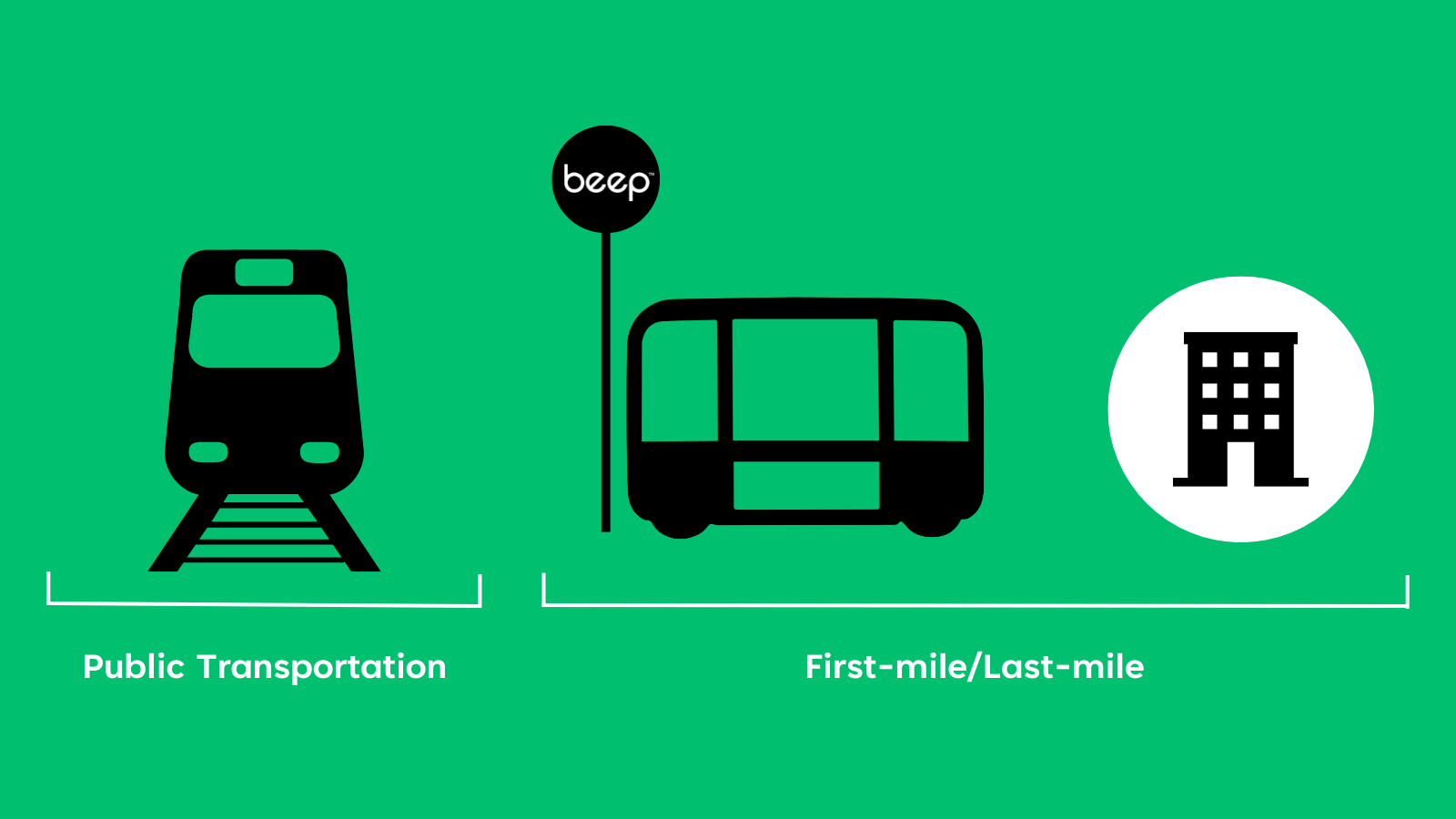 beep™

Public Transportation

First-mile/Last-mile